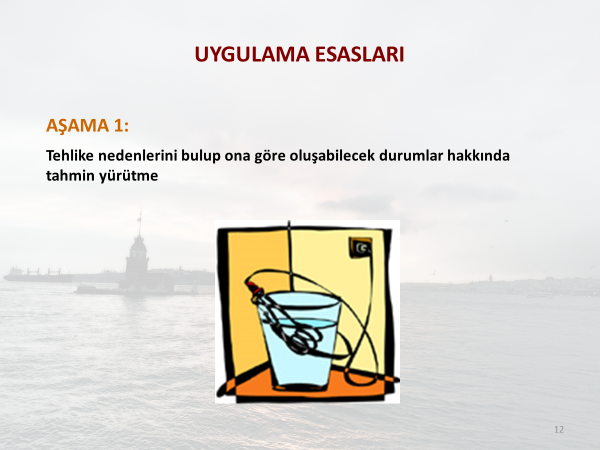 UYGULAMA ESASLARI

AŞAMA 1:

Tehlike nedenlerini bulup ona göre oluşabilecek durumlar hakkında tahmin yürütme

12